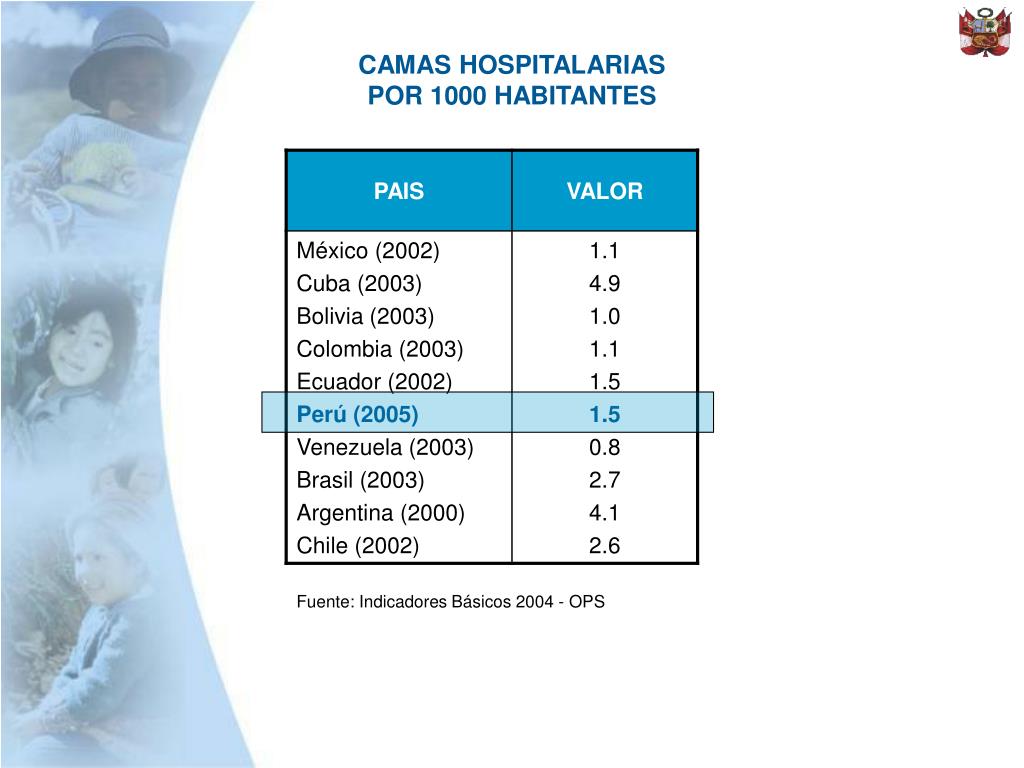 CAMAS HOSPITALARIAS
POR 1000 HABITANTES

| PAIS | VALOR |
|---|---|
| México (2002) | 1.1 |
| Cuba (2003) | 4.9 |
| Bolivia (2003) | 1.0 |
| Colombia (2003) | 1.1 |
| Ecuador (2002) | 1.5 |
| Perú (2005) | 1.5 |
| Venezuela (2003) | 0.8 |
| Brasil (2003) | 2.7 |
| Argentina (2000) | 4.1 |
| Chile (2002) | 2.6 |

Fuente: Indicadores Básicos 2004 - OPS